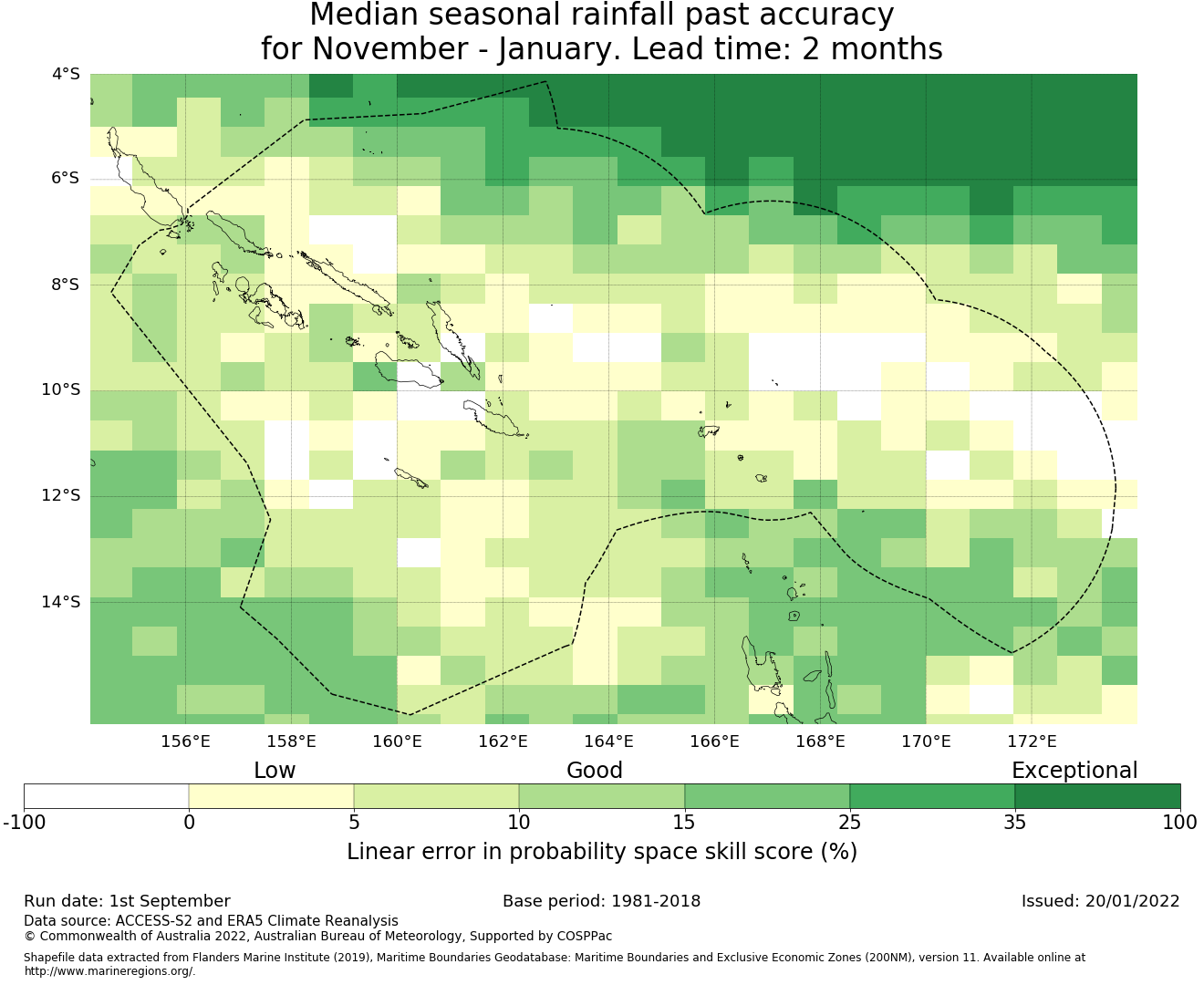 Median seasonal rainfall past accuracy
for November - January. Lead time: 2 months

4°S
6°S
8°S
10°S
12°S
14°S

156°E 158°E 160°E 162°E 164°E 166°E 168°E 170°E 172°E

Low Good Exceptional

-100 0 5 10 15 25 35 100

Linear error in probability space skill score (%)

Run date: 1st September
Base period: 1981-2018
Issued: 20/01/2022

Data source: ACCESS-S2 and ERA5 Climate Reanalysis
© Commonwealth of Australia 2022, Australian Bureau of Meteorology, Supported by COSPPac

Shapefile data extracted from Flanders Marine Institute (2019), Maritime Boundaries Geodatabase: Maritime Boundaries and Exclusive Economic Zones (200NM), version 11. Available online at http://www.marineregions.org/.